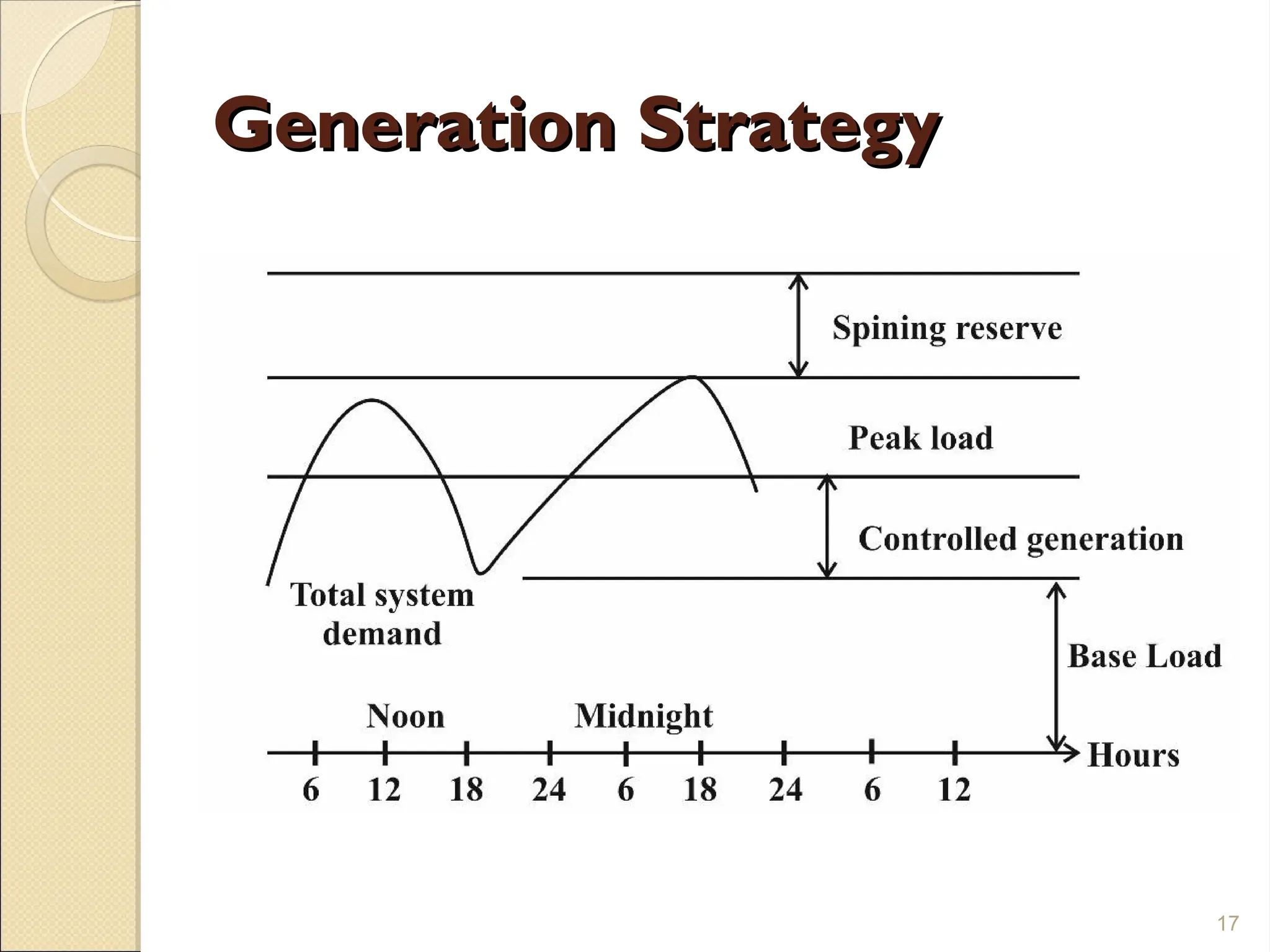 Generation Strategy

Spining reserve

Peak load

Controlled generation

Total system demand

Base Load

Noon

Midnight

Hours

6 12 18 24 6 18 24 6 12

17